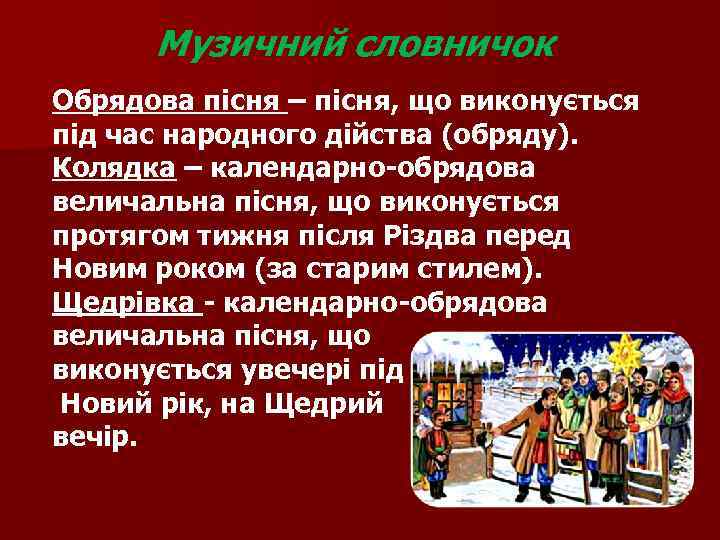 Музичний словничок

Обрядова пісня – пісня, що виконується під час народного дійства (обряду).
Колядка – календарно-обрядова величальна пісня, що виконується протягом тижня після Різдва перед Новим роком (за старим стилем).
Щедрівка - календарно-обрядова величальна пісня, що виконується увечері під Новий рік, на Щедрий вечір.